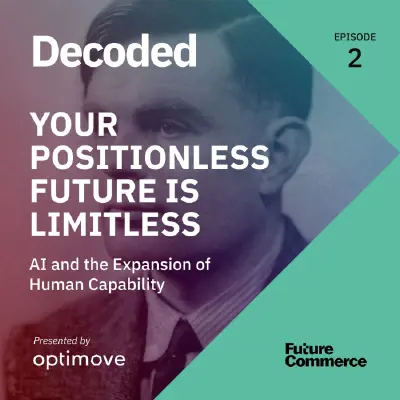 Decoded

EPISODE
2

YOUR POSITIONLESS FUTURE IS LIMITLESS

AI and the Expansion of Human Capability

Presented by
optimove

Future
Commerce